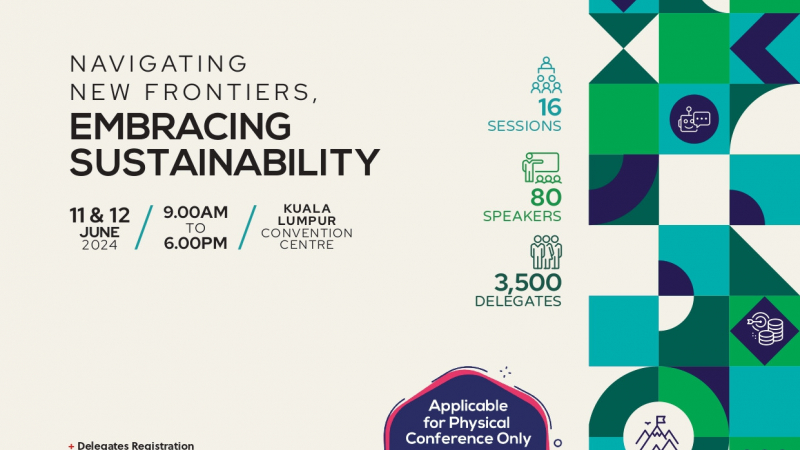 NAVIGATING NEW FRONTIERS, EMBRACING SUSTAINABILITY

11 & 12 JUNE 2024 / 9.00AM TO 6.00PM / KUALA LUMPUR CONVENTION CENTRE

16 SESSIONS

80 SPEAKERS

3,500 DELEGATES

Applicable for Physical Conference Only

+ Delegates Registration